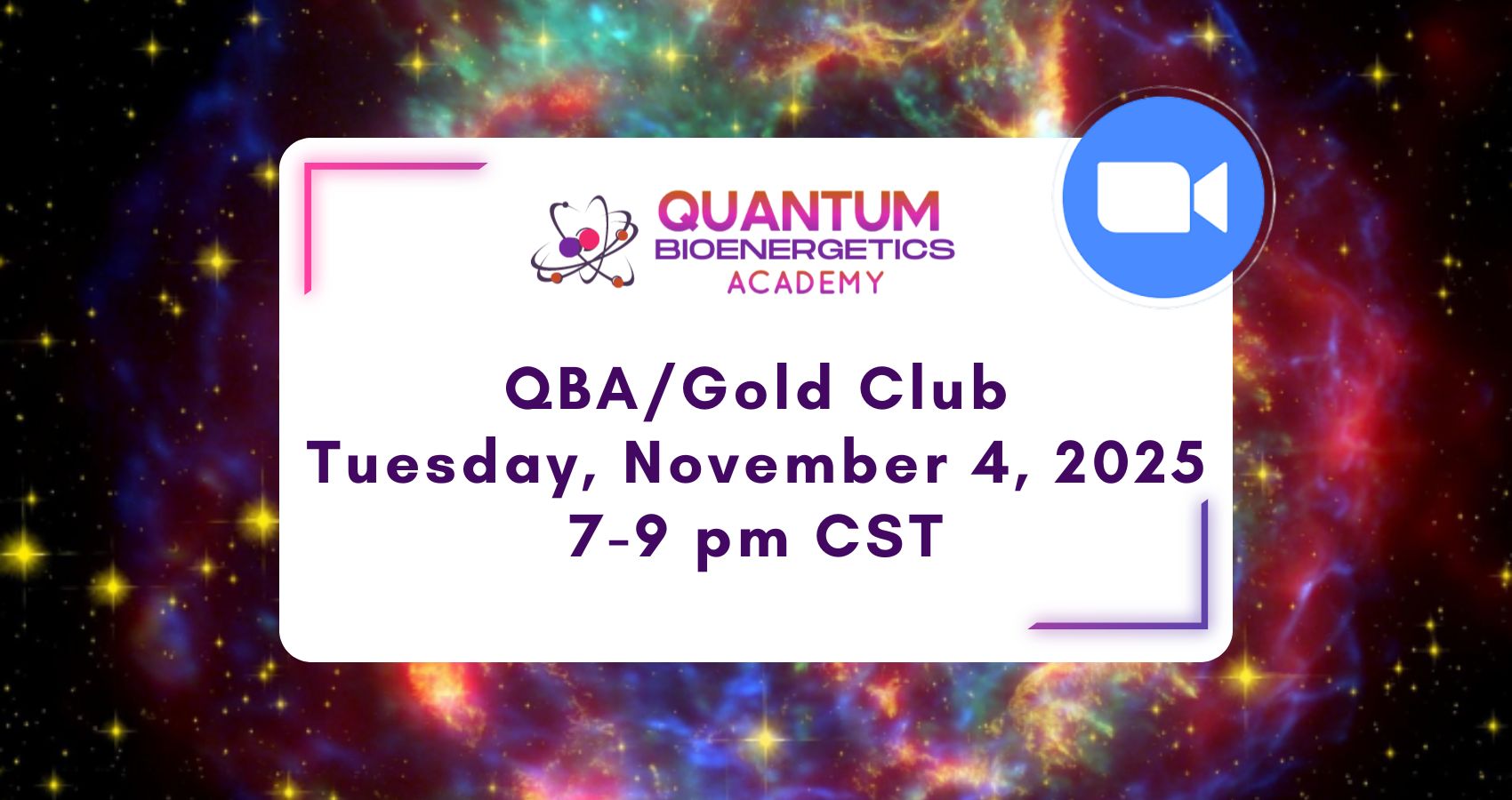 QUANTUM
BIOENERGETICS
ACADEMY

QBA/Gold Club
Tuesday, November 4, 2025
7-9 pm CST